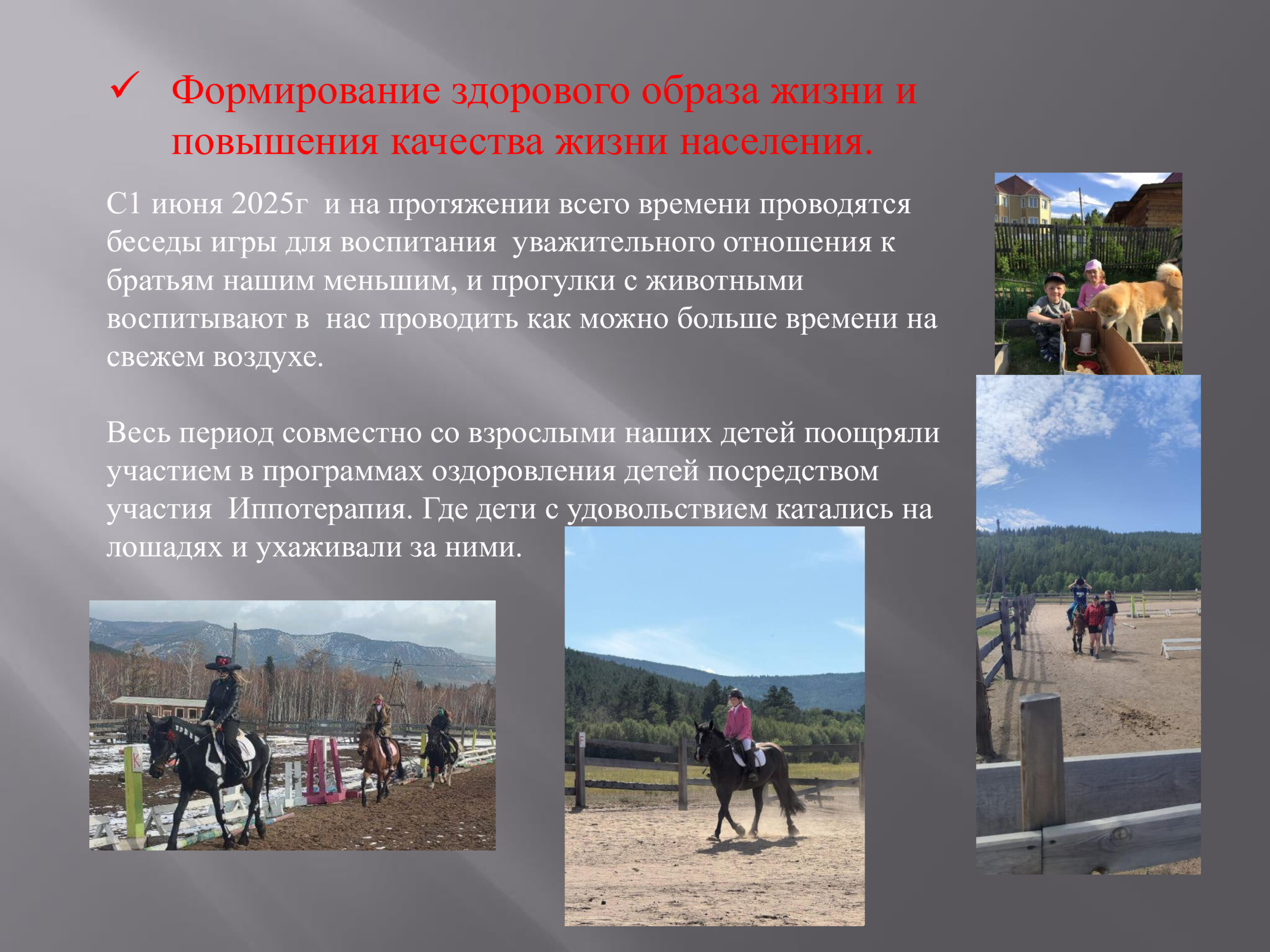 ✓ Формирование здорового образа жизни и повышения качества жизни населения.

С1 июня 2025г  и на протяжении всего времени проводятся беседы игры для воспитания  уважительного отношения к братьям нашим меньшим, и прогулки с животными воспитывают в  нас проводить как можно больше времени на свежем воздухе.

Весь период совместно со взрослыми наших детей поощряли участием в программах оздоровления детей посредством участия  Иппотерапия. Где дети с удовольствием катались на лошадях и ухаживали за ними.

K

F